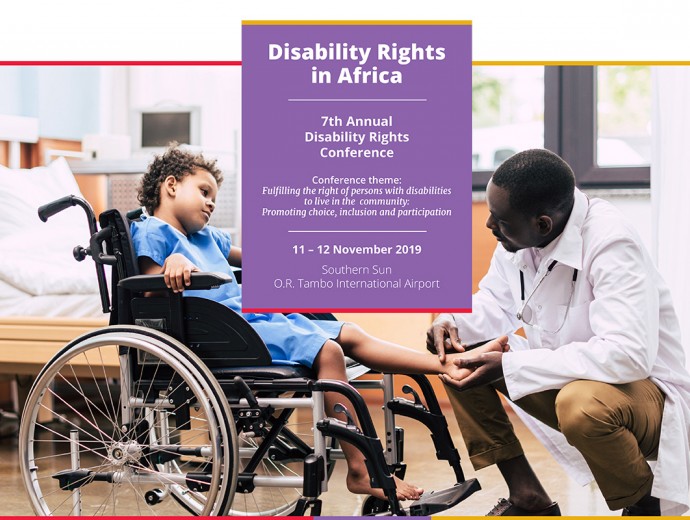 Disability Rights in Africa

7th Annual Disability Rights Conference

Conference theme:
Fulfilling the right of persons with disabilities to live in the community: Promoting choice, inclusion and participation

11 – 12 November 2019

Southern Sun
O.R. Tambo International Airport